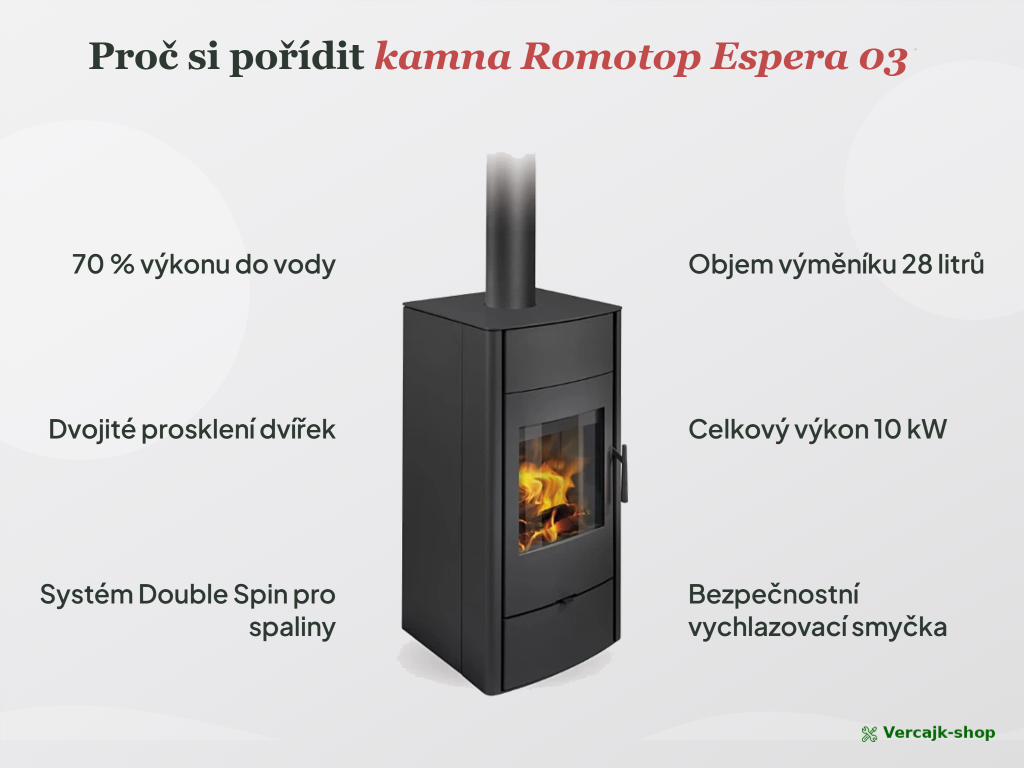 Proč si pořídit kamna Romotop Espera 03

70 % výkonu do vody

Dvojité prosklení dvířek

Systém Double Spin pro spaliny

Objem výměníku 28 litrů

Celkový výkon 10 kW

Bezpečnostní vychlazovací smyčka

Vercajk-shop